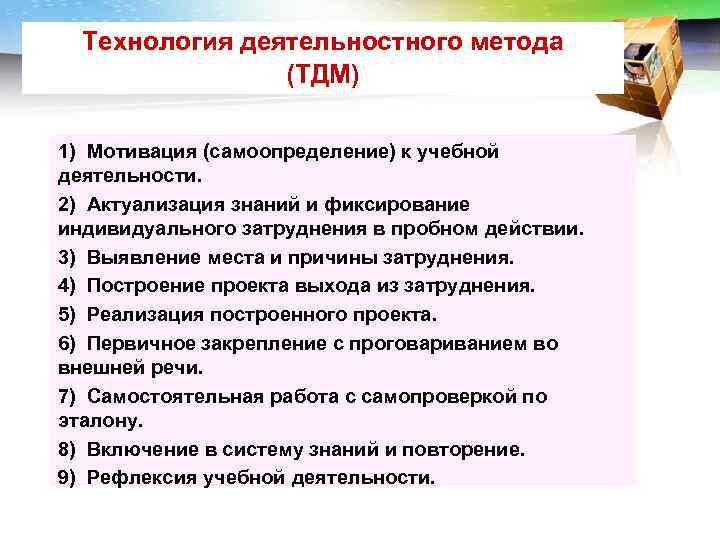 Технология деятельностного метода (ТДМ)

1) Мотивация (самоопределение) к учебной деятельности.

2) Актуализация знаний и фиксирование индивидуального затруднения в пробном действии.

3) Выявление места и причины затруднения.

4) Построение проекта выхода из затруднения.

5) Реализация построенного проекта.

6) Первичное закрепление с проговариванием во внешней речи.

7) Самостоятельная работа с самопроверкой по эталону.

8) Включение в систему знаний и повторение.

9) Рефлексия учебной деятельности.